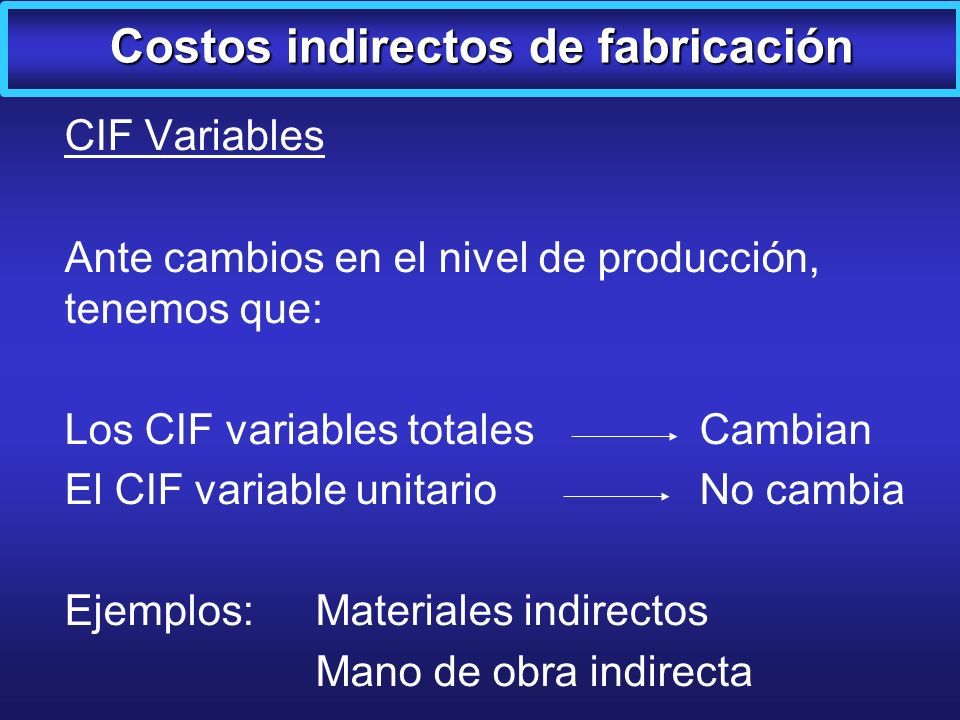 Costos indirectos de fabricación

CIF Variables

Ante cambios en el nivel de producción, tenemos que:

Los CIF variables totales → Cambian
El CIF variable unitario → No cambia

Ejemplos: Materiales indirectos
Mano de obra indirecta